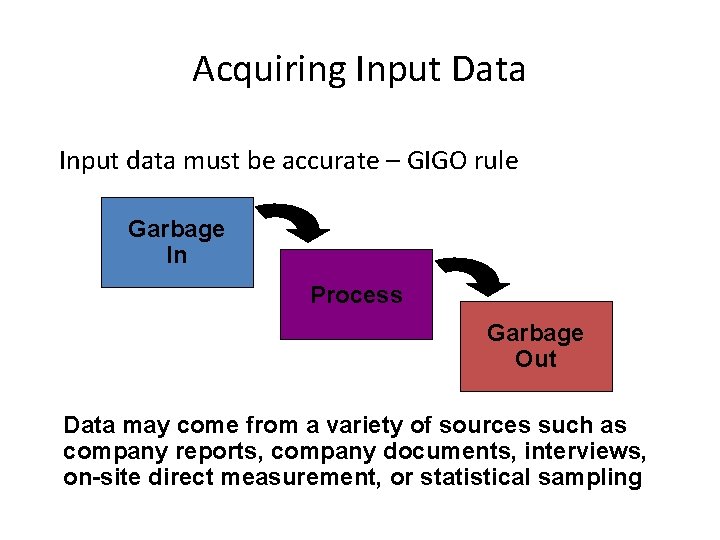 Acquiring Input Data

Input data must be accurate – GIGO rule

Garbage In

Process

Garbage Out

Data may come from a variety of sources such as company reports, company documents, interviews, on-site direct measurement, or statistical sampling